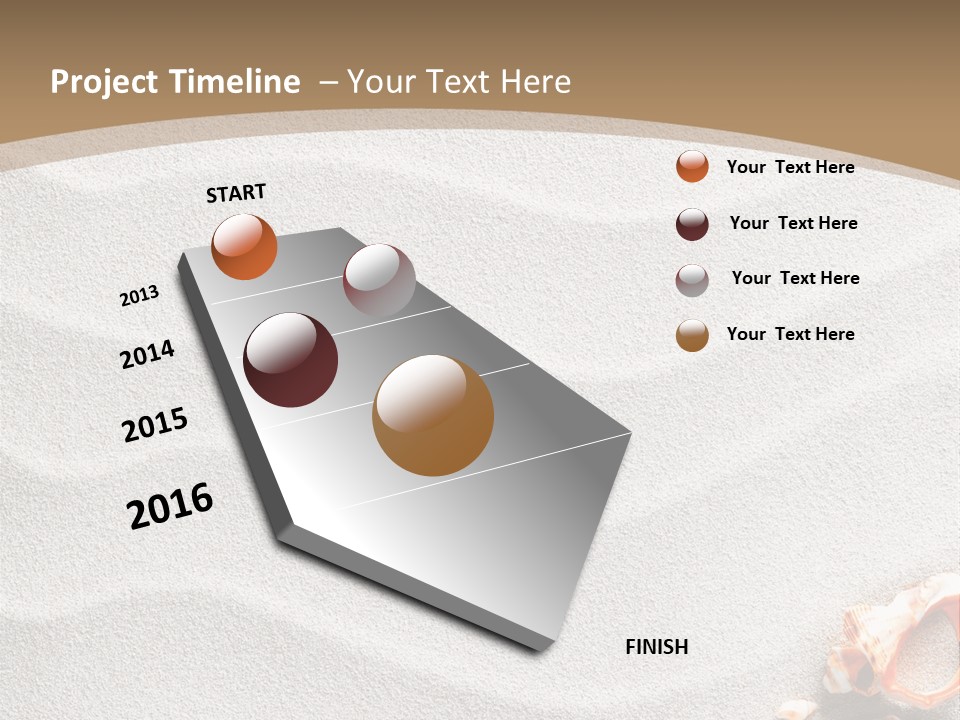 Project Timeline – Your Text Here

START

2013

2014

2015

2016

FINISH

Your Text Here

Your Text Here

Your Text Here

Your Text Here